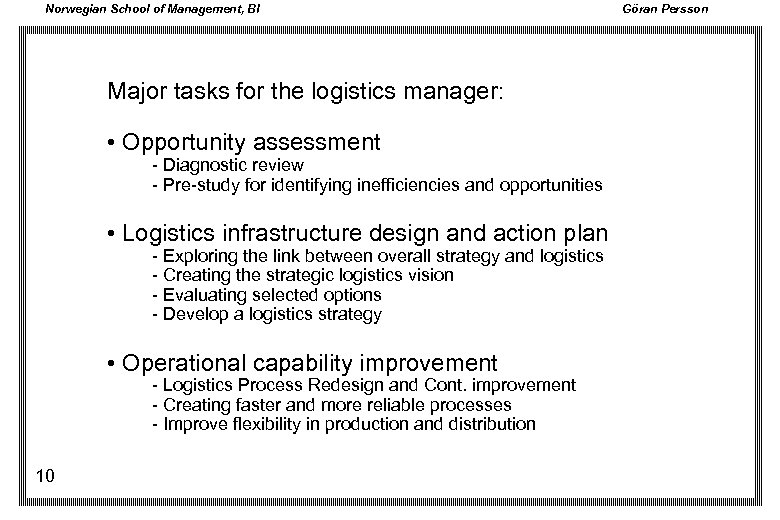 Norwegian School of Management, BI

Göran Persson

Major tasks for the logistics manager:

• Opportunity assessment
- Diagnostic review
- Pre-study for identifying inefficiencies and opportunities

• Logistics infrastructure design and action plan
- Exploring the link between overall strategy and logistics
- Creating the strategic logistics vision
- Evaluating selected options
- Develop a logistics strategy

• Operational capability improvement
- Logistics Process Redesign and Cont. improvement
- Creating faster and more reliable processes
- Improve flexibility in production and distribution

10